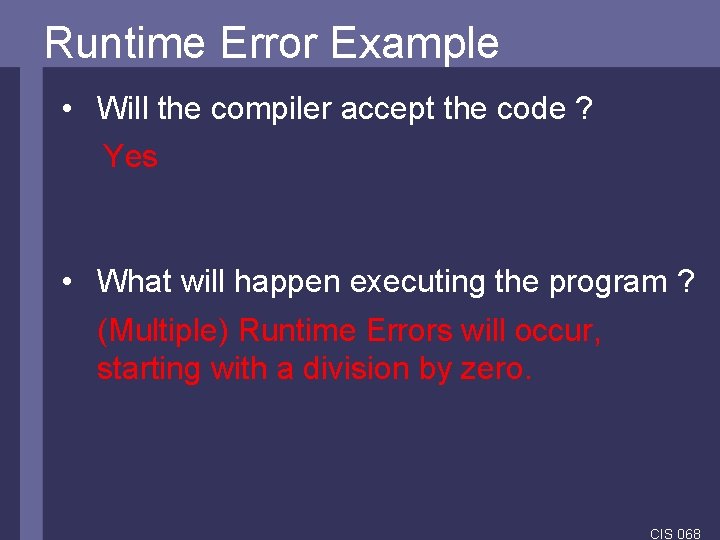 Runtime Error Example

• Will the compiler accept the code ?

Yes

• What will happen executing the program ?

(Multiple) Runtime Errors will occur, starting with a division by zero.

CIS 068